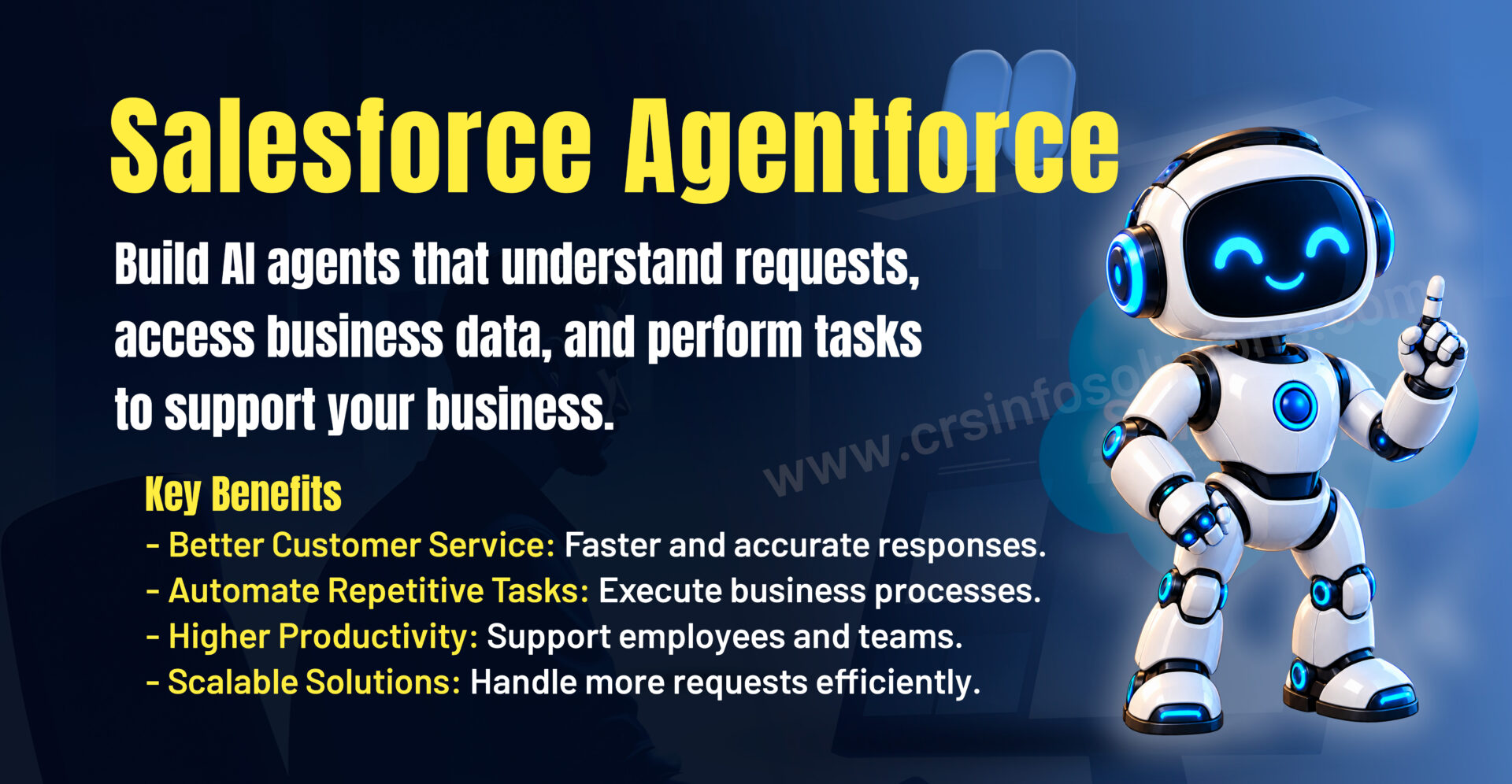 Salesforce Agentforce

Build AI agents that understand requests, access business data, and perform tasks to support your business.

Key Benefits

- Better Customer Service: Faster and accurate responses.
- Automate Repetitive Tasks: Execute business processes.
- Higher Productivity: Support employees and teams.
- Scalable Solutions: Handle more requests efficiently.

www.crsinfosolutions.com